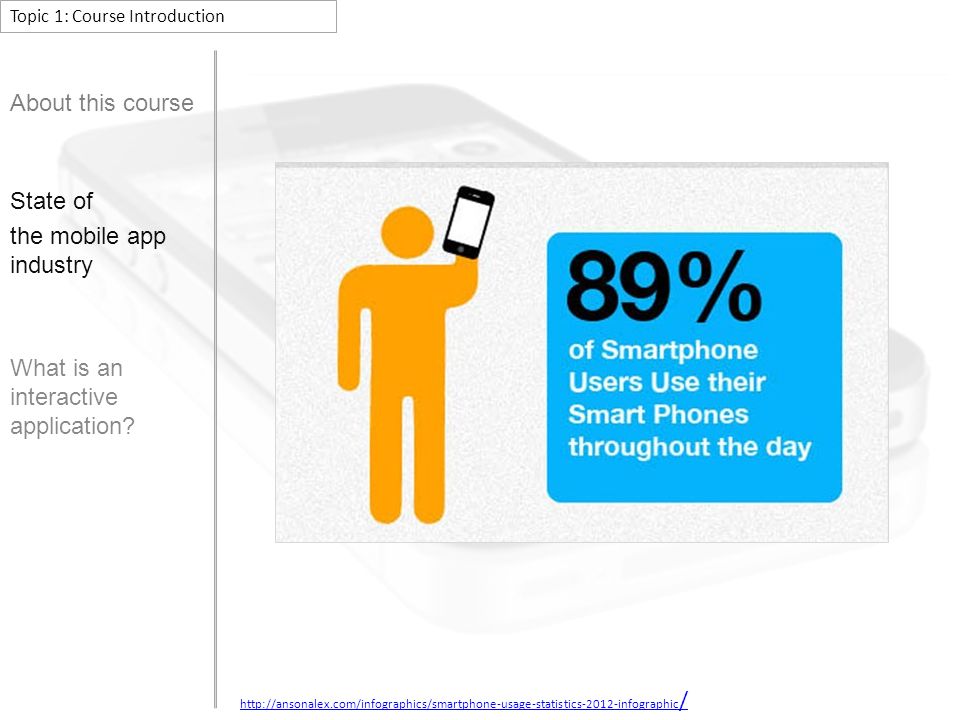 Topic 1: Course Introduction

About this course

State of
the mobile app industry

What is an interactive application?

89%
of Smartphone Users Use their Smart Phones throughout the day

http://ansonalex.com/infographics/smartphone-usage-statistics-2012-infographic/